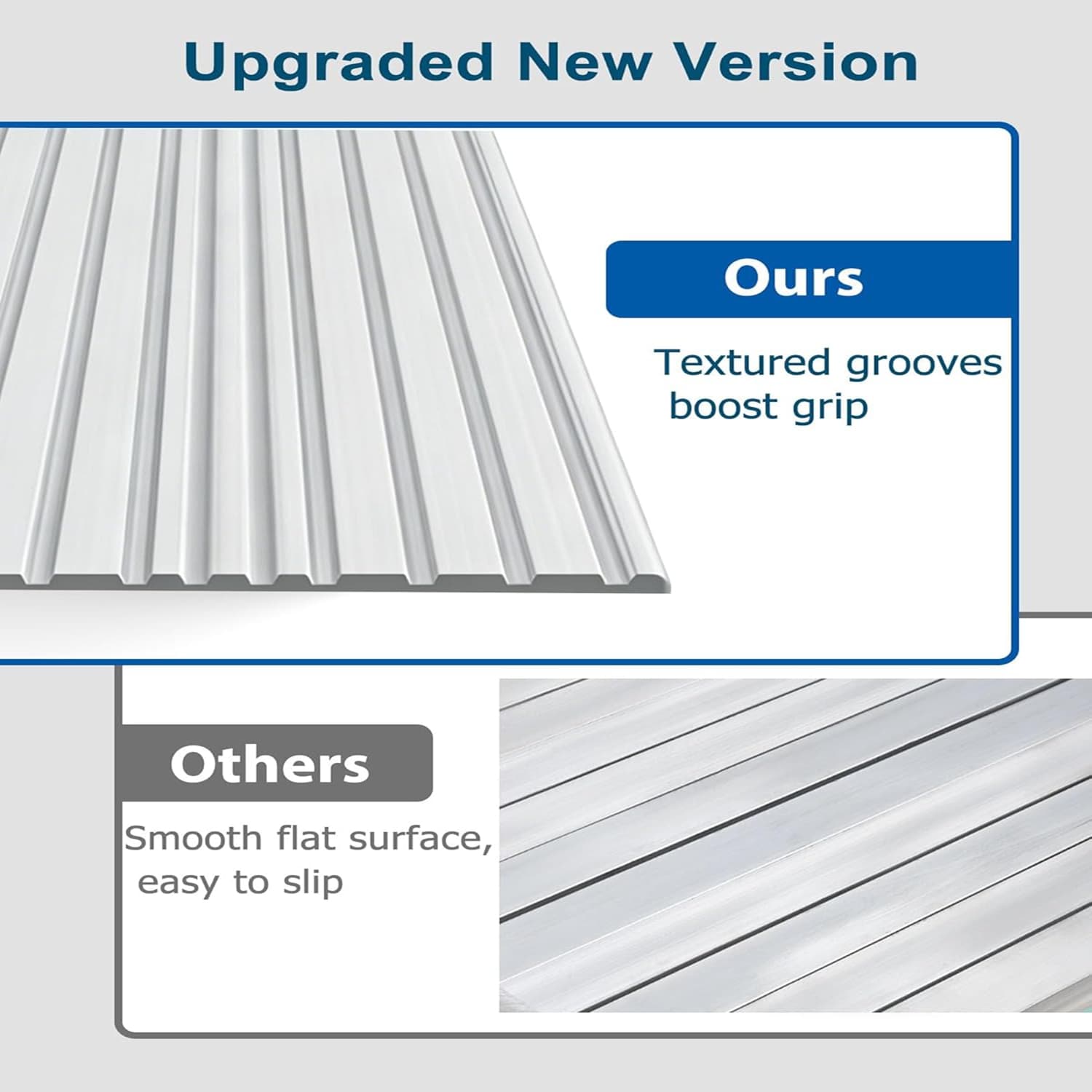 Upgraded New Version

Ours

Textured grooves boost grip

Others

Smooth flat surface, easy to slip